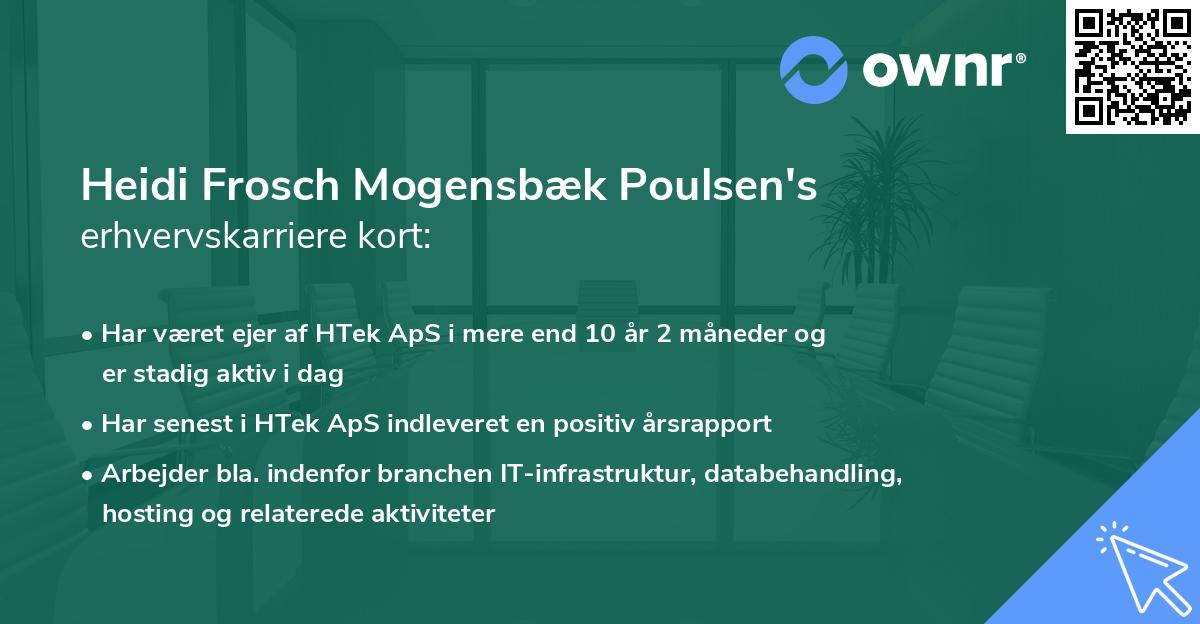 ownr®

Heidi Frosch Mogensbæk Poulsen's erhvervskarriere kort:

• Har været ejer af HTek ApS i mere end 10 år 2 måneder og er stadig aktiv i dag
• Har senest i HTek ApS indleveret en positiv årsrapport
• Arbejder bla. indenfor branchen IT-infrastruktur, databehandling, hosting og relaterede aktiviteter